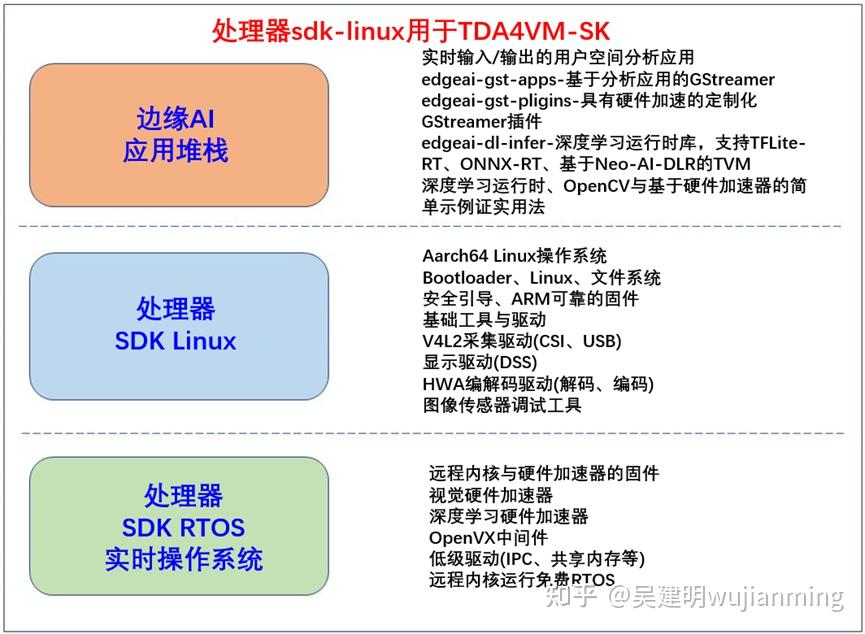 处理器sdk-linux用于TDA4VM-SK

边缘AI
应用堆栈

实时输入/输出的用户空间分析应用
edgeai-gst-apps-基于分析应用的GStreamer
edgeai-gst-pligins-具有硬件加速的定制化GStreamer插件
edgeai-dl-infer-深度学习运行时库，支持TFLite-RT、ONNX-RT、基于Neo-AI-DLR的TVM
深度学习运行时、OpenCV与基于硬件加速器的简单示例证实用法

处理器
SDK Linux

Aarch64 Linux操作系统
Bootloader、Linux、文件系统
安全引导、ARM可靠的固件
基础工具与驱动
V4L2采集驱动(CSI、USB)
显示驱动(DSS)
HWA编解码驱动(解码、编码)
图像传感器调试工具

处理器
SDK RTOS
实时操作系统

远程内核与硬件加速器的固件
视觉硬件加速器
深度学习硬件加速器
OpenVX中间件
低级驱动(IPC、共享内存等)
远程内核运行免费RTOS

知乎 @吴建明wujianming